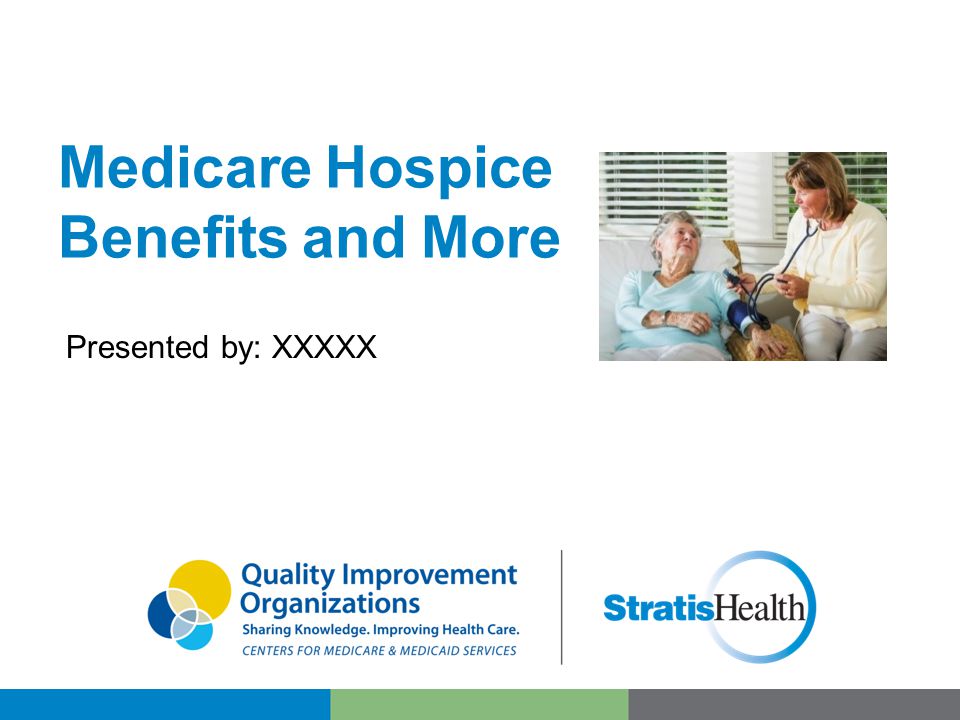 Medicare Hospice Benefits and More

Presented by: XXXXX

Quality Improvement Organizations
Sharing Knowledge. Improving Health Care.
CENTERS FOR MEDICARE & MEDICAID SERVICES

StratisHealth